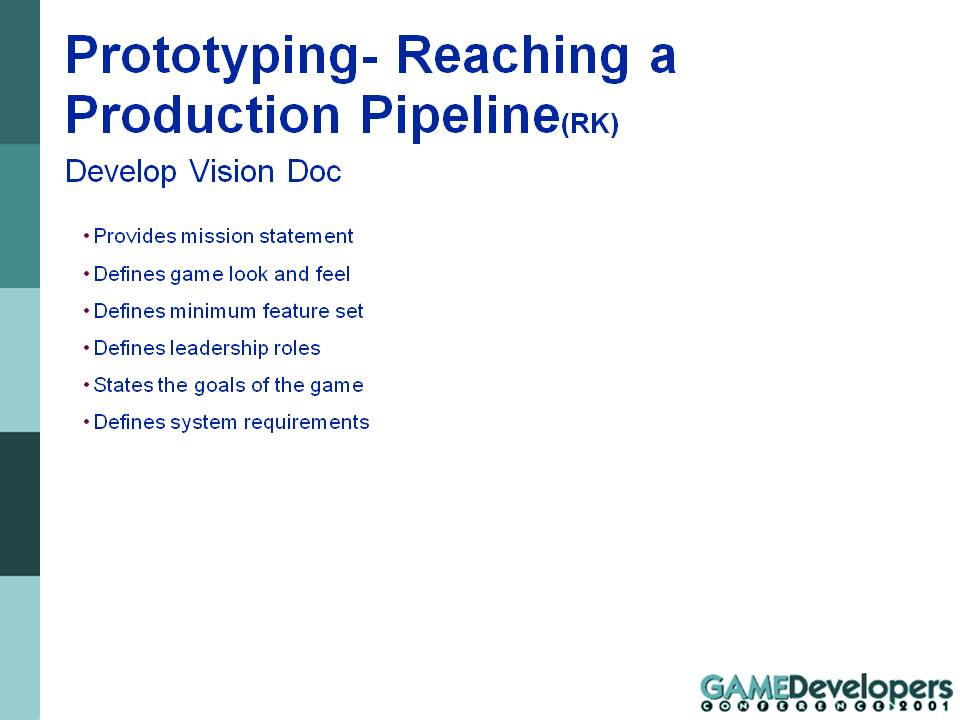 Prototyping- Reaching a Production Pipeline(RK)

Develop Vision Doc

• Provides mission statement
• Defines game look and feel
• Defines minimum feature set
• Defines leadership roles
• States the goals of the game
• Defines system requirements

GAMEDevelopers
CONFERENCE 2001